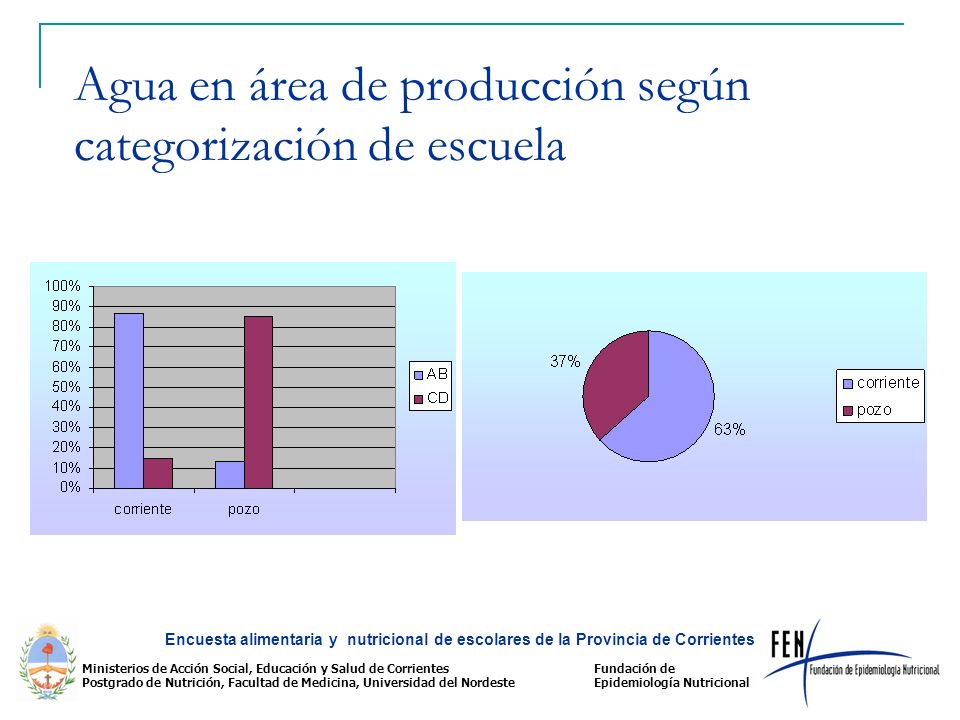 Agua en área de producción según categorización de escuela

100%
90%
80%
70%
60%
50%
40%
30%
20%
10%
0%

corriente
pozo

AB
CD

37%
63%

corriente
pozo

Encuesta alimentaria y nutricional de escolares de la Provincia de Corrientes

Ministerios de Acción Social, Educación y Salud de Corrientes
Postgrado de Nutrición, Facultad de Medicina, Universidad del Nordeste

Fundación de
Epidemiología Nutricional

FEN
Fundación de Epidemiología Nutricional